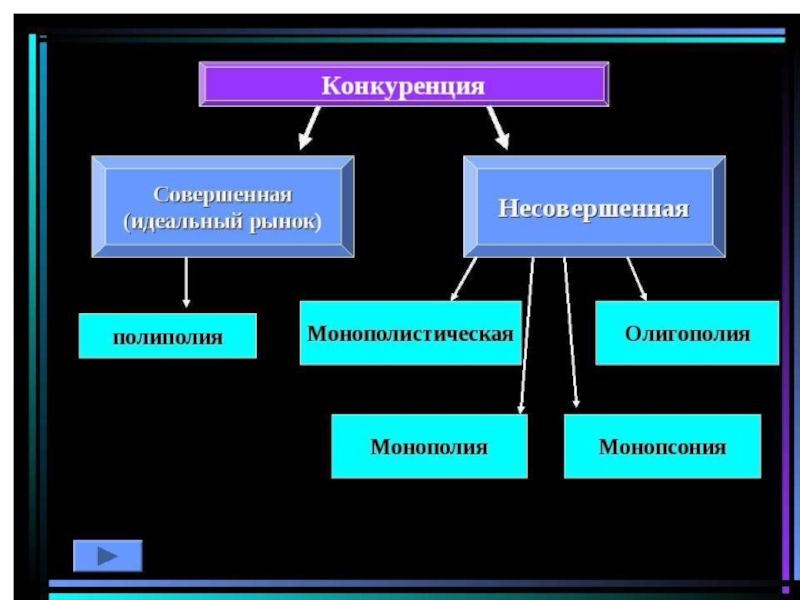 Конкуренция

Совершенная (идеальный рынок)

Несовершенная

полиполия

Монополистическая

Олигополия

Монополия

Монопсония